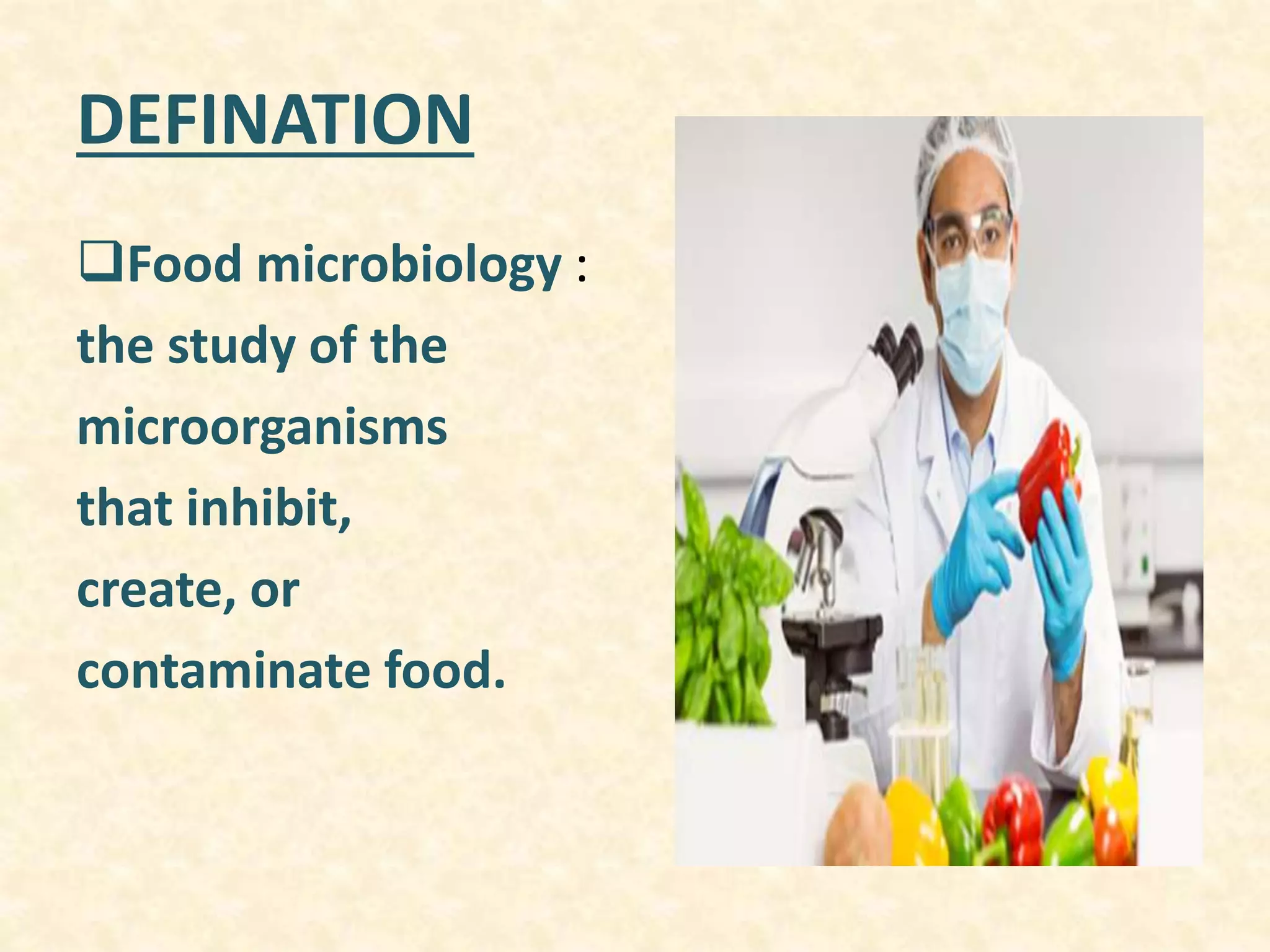 DEFINATION

❑Food microbiology : the study of the microorganisms that inhibit, create, or contaminate food.